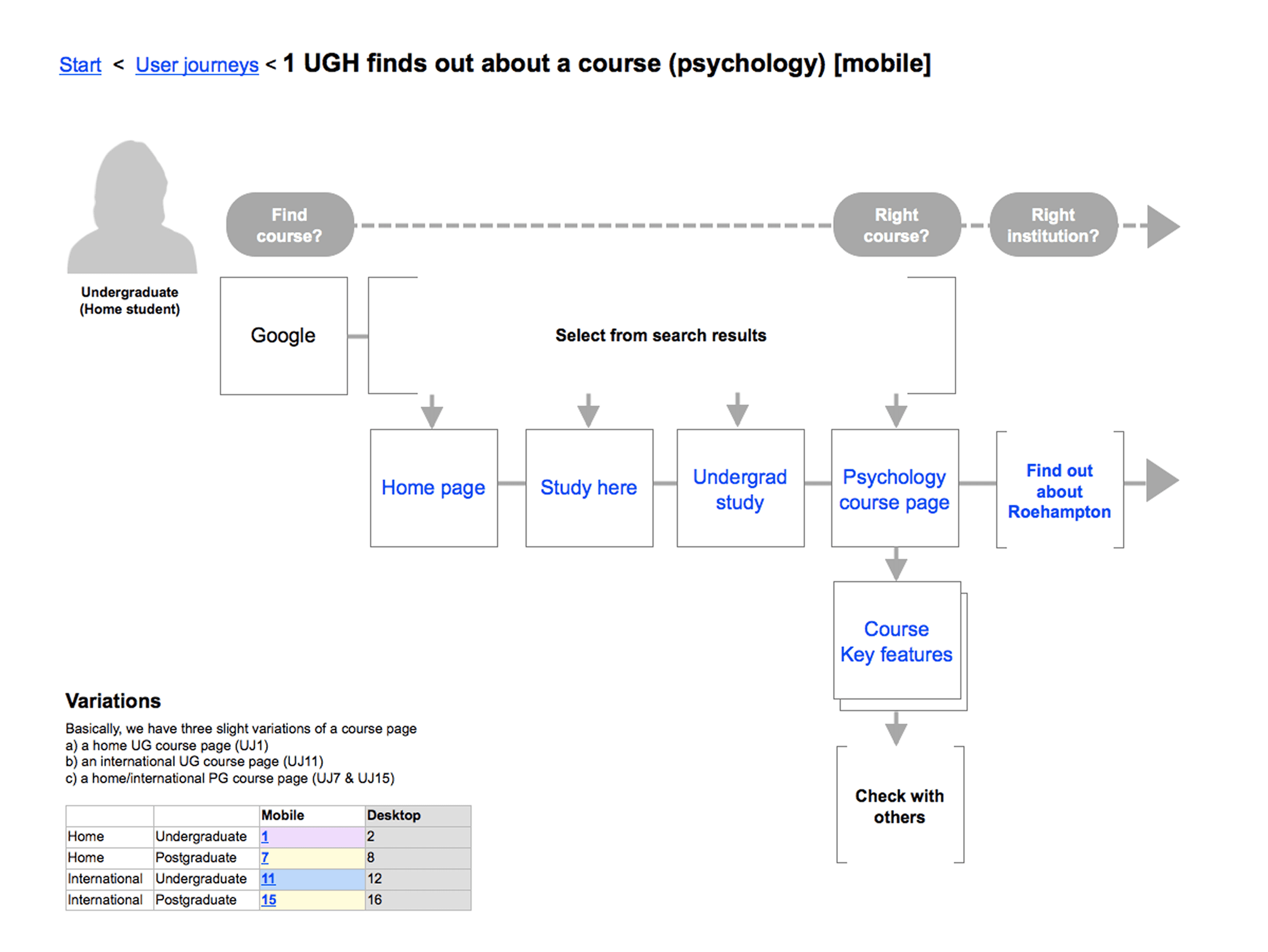 Start < User journeys < 1 UGH finds out about a course (psychology) [mobile]

Undergraduate (Home student)

Find course?

Right course?

Right institution?

Google

Select from search results

Home page

Study here

Undergrad study

Psychology course page

Find out about Roehampton

Course Key features

Check with others

Variations

Basically, we have three slight variations of a course page
a) a home UG course page (UJ1)
b) an international UG course page (UJ11)
c) a home/international PG course page (UJ7 & UJ15)

| | | Mobile | Desktop |
|---|---|---|---|
| Home | Undergraduate | 1 | 2 |
| Home | Postgraduate | 7 | 8 |
| International | Undergraduate | 11 | 12 |
| International | Postgraduate | 15 | 16 |